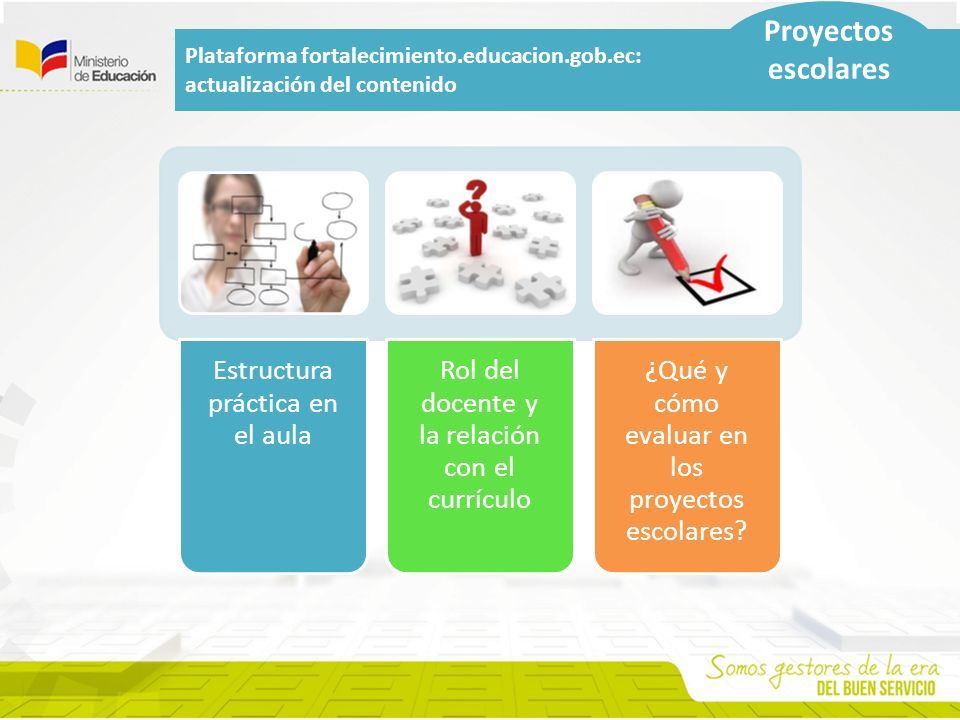 Ministerio de Educación

Plataforma fortalecimiento.educacion.gob.ec: actualización del contenido

Proyectos escolares

Estructura práctica en el aula

Rol del docente y la relación con el currículo

¿Qué y cómo evaluar en los proyectos escolares?

Somos gestores de la era
DEL BUEN SERVICIO